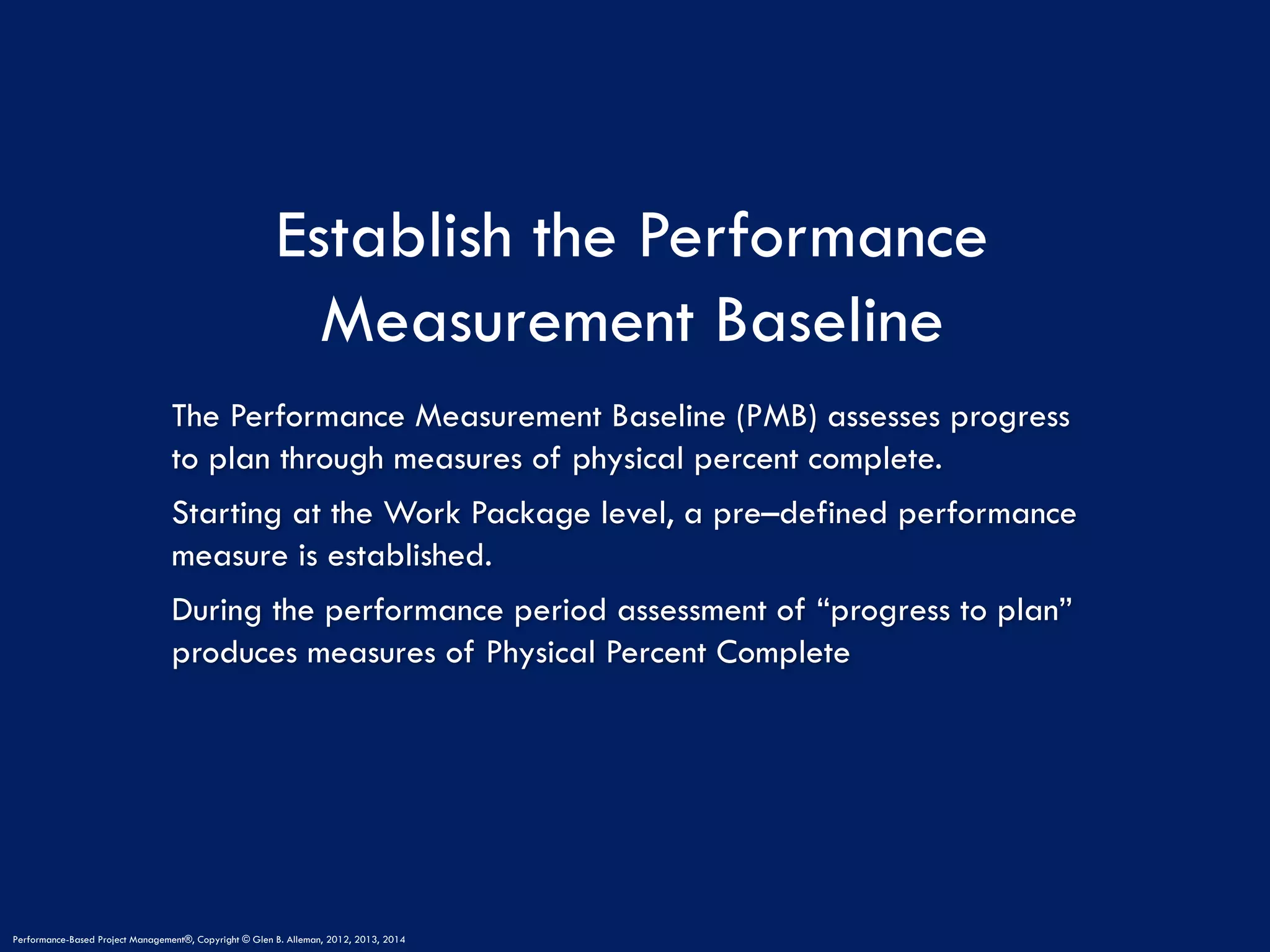 Establish the Performance Measurement Baseline

The Performance Measurement Baseline (PMB) assesses progress to plan through measures of physical percent complete.

Starting at the Work Package level, a pre–defined performance measure is established.

During the performance period assessment of “progress to plan” produces measures of Physical Percent Complete

Performance-Based Project Management®, Copyright © Glen B. Alleman, 2012, 2013, 2014